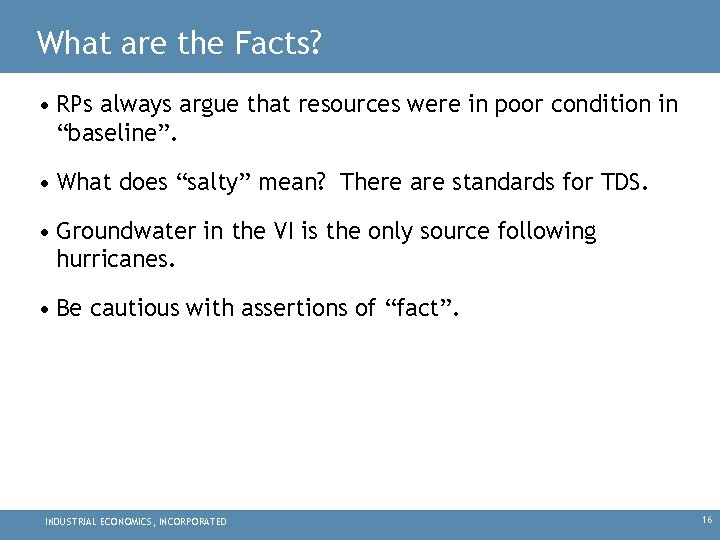 What are the Facts?

• RPs always argue that resources were in poor condition in “baseline”.

• What does “salty” mean? There are standards for TDS.

• Groundwater in the VI is the only source following hurricanes.

• Be cautious with assertions of “fact”.

INDUSTRIAL ECONOMICS, INCORPORATED

16